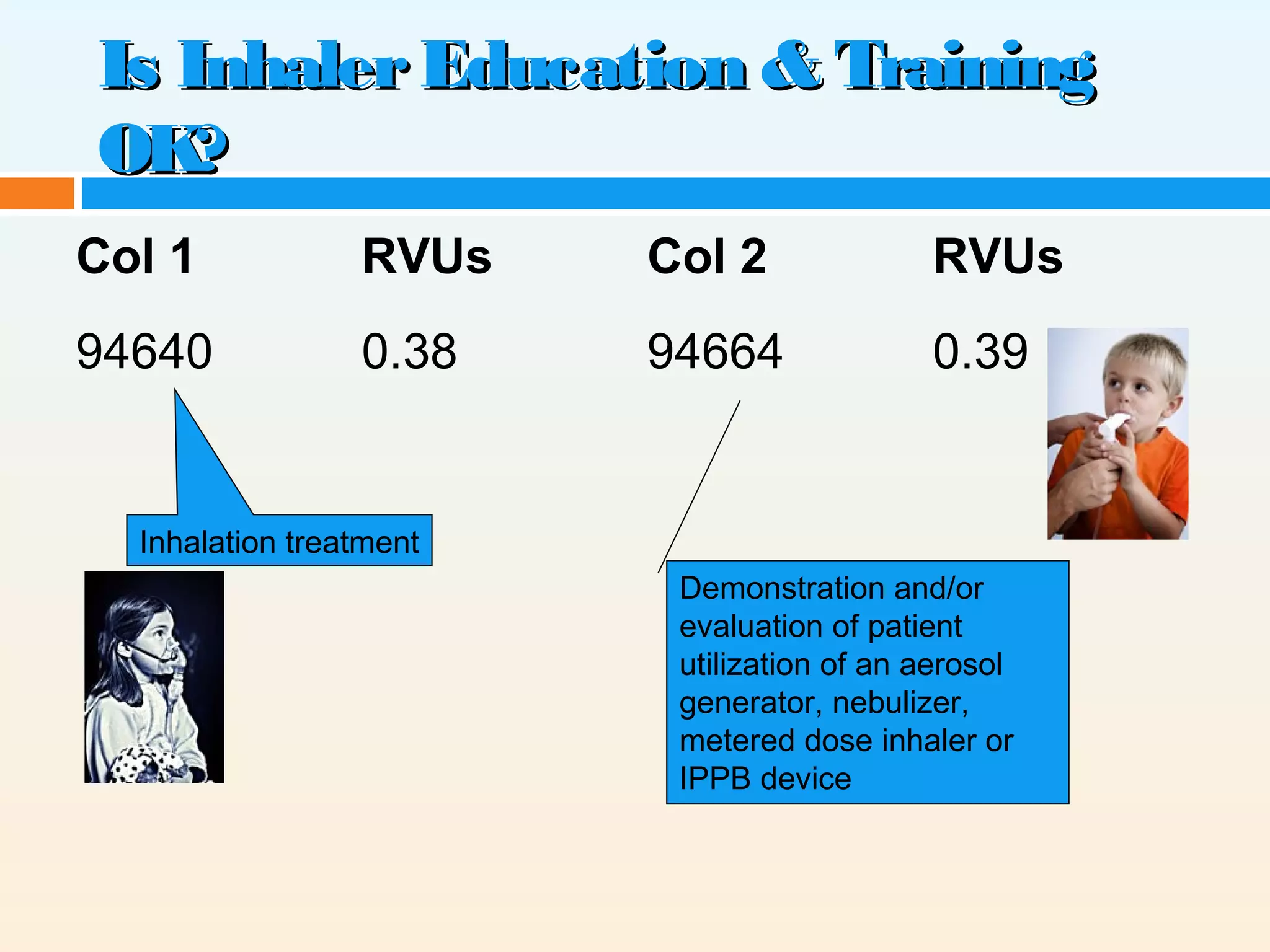 Is Inhaler Education & Training OK?

| Col 1 | RVUs | Col 2 | RVUs |
|---|---|---|---|
| 94640 | 0.38 | 94664 | 0.39 |

Inhalation treatment

Demonstration and/or evaluation of patient utilization of an aerosol generator, nebulizer, metered dose inhaler or IPPB device